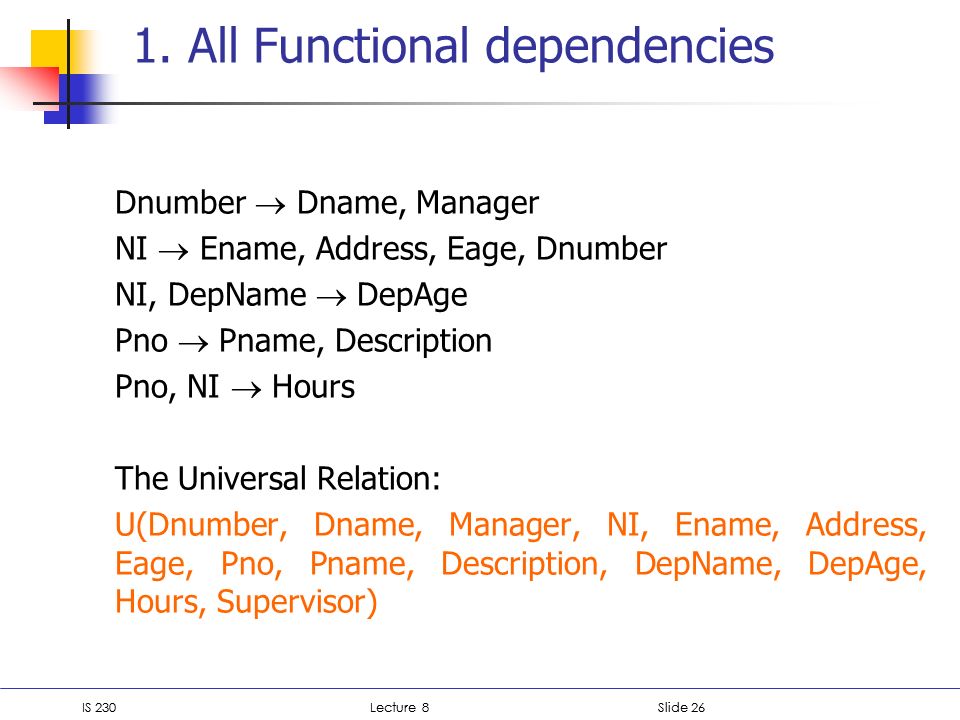 1. All Functional dependencies

Dnumber $\rightarrow$ Dname, Manager
NI $\rightarrow$ Ename, Address, Eage, Dnumber
NI, DepName $\rightarrow$ DepAge
Pno $\rightarrow$ Pname, Description
Pno, NI $\rightarrow$ Hours

The Universal Relation:
U(Dnumber, Dname, Manager, NI, Ename, Address, Eage, Pno, Pname, Description, DepName, DepAge, Hours, Supervisor)

IS 230 Lecture 8 Slide 26